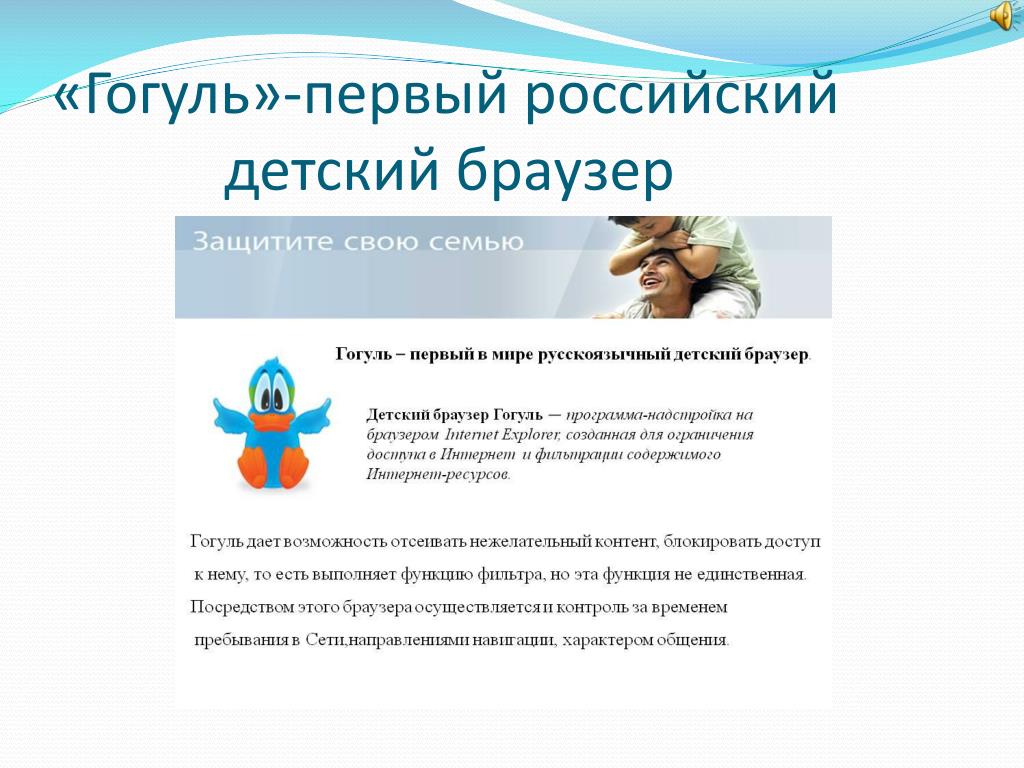 «Гогуль»-первый российский детский браузер

Защитите свою семью

Гогуль – первый в мире русскоязычный детский браузер.

Детский браузер Гогуль — программа-надстройка на браузером Internet Explorer, созданная для ограничения доступа в Интернет и фильтрации содержимого Интернет-ресурсов.

Гогуль дает возможность отсеивать нежелательный контент, блокировать доступ к нему, то есть выполняет функцию фильтра, но эта функция не единственная. Посредством этого браузера осуществляется и контроль за временем пребывания в Сети,направлениями навигации, характером общения.